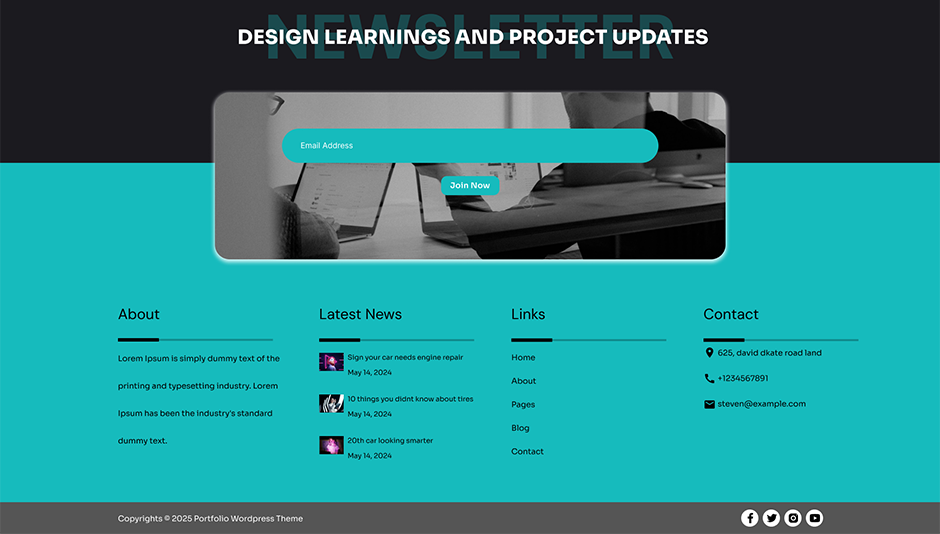 NEWSLETTER

DESIGN LEARNINGS AND PROJECT UPDATES

Email Address

Join Now

About

Lorem Ipsum is simply dummy text of the printing and typesetting industry. Lorem Ipsum has been the industry's standard dummy text.

Latest News

Sign your car needs engine repair
May 14, 2024

10 things you didnt know about tires
May 14, 2024

20th car looking smarter
May 14, 2024

Links

Home
About
Pages
Blog
Contact

Contact

625, david dkate road land
+1234567891
steven@example.com

Copyrights © 2025 Portfolio Wordpress Theme